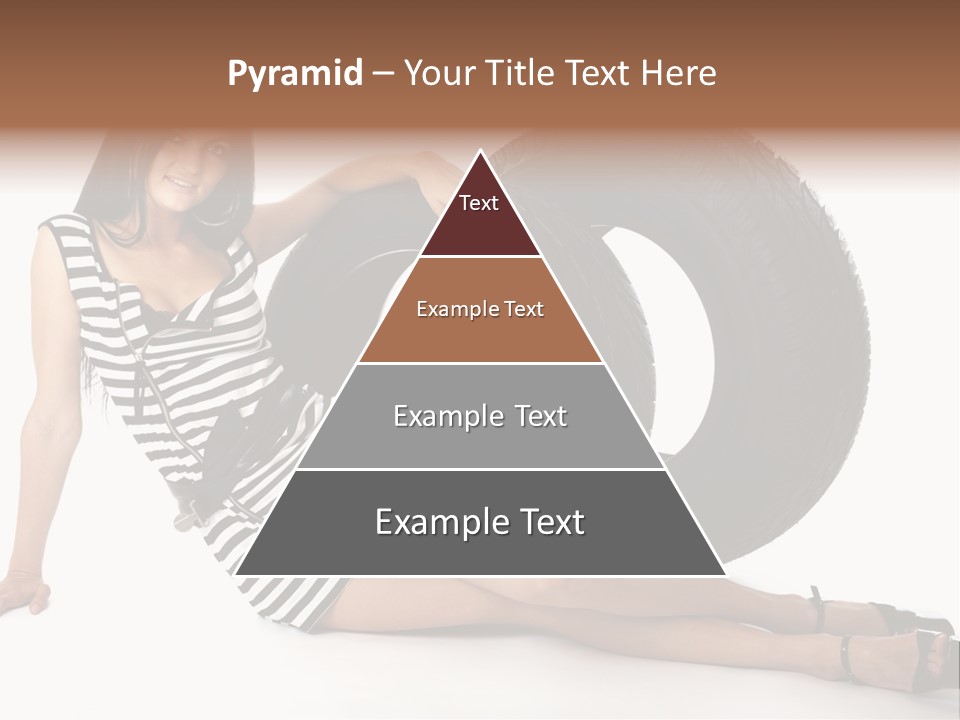 Pyramid – Your Title Text Here

Text

Example Text

Example Text

Example Text